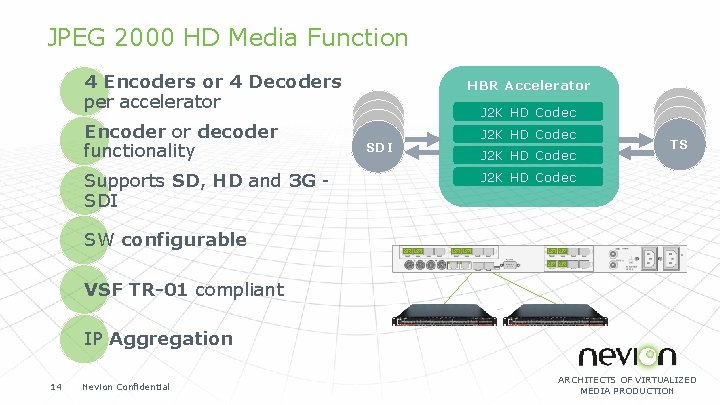 JPEG 2000 HD Media Function

4 Encoders or 4 Decoders per accelerator

Encoder or decoder functionality

Supports SD, HD and 3G - SDI

SW configurable

VSF TR-01 compliant

IP Aggregation

SDI

HBR Accelerator

J2K HD Codec

J2K HD Codec

J2K HD Codec

J2K HD Codec

TS

nevion

ARCHITECTS OF VIRTUALIZED MEDIA PRODUCTION

14 Nevion Confidential